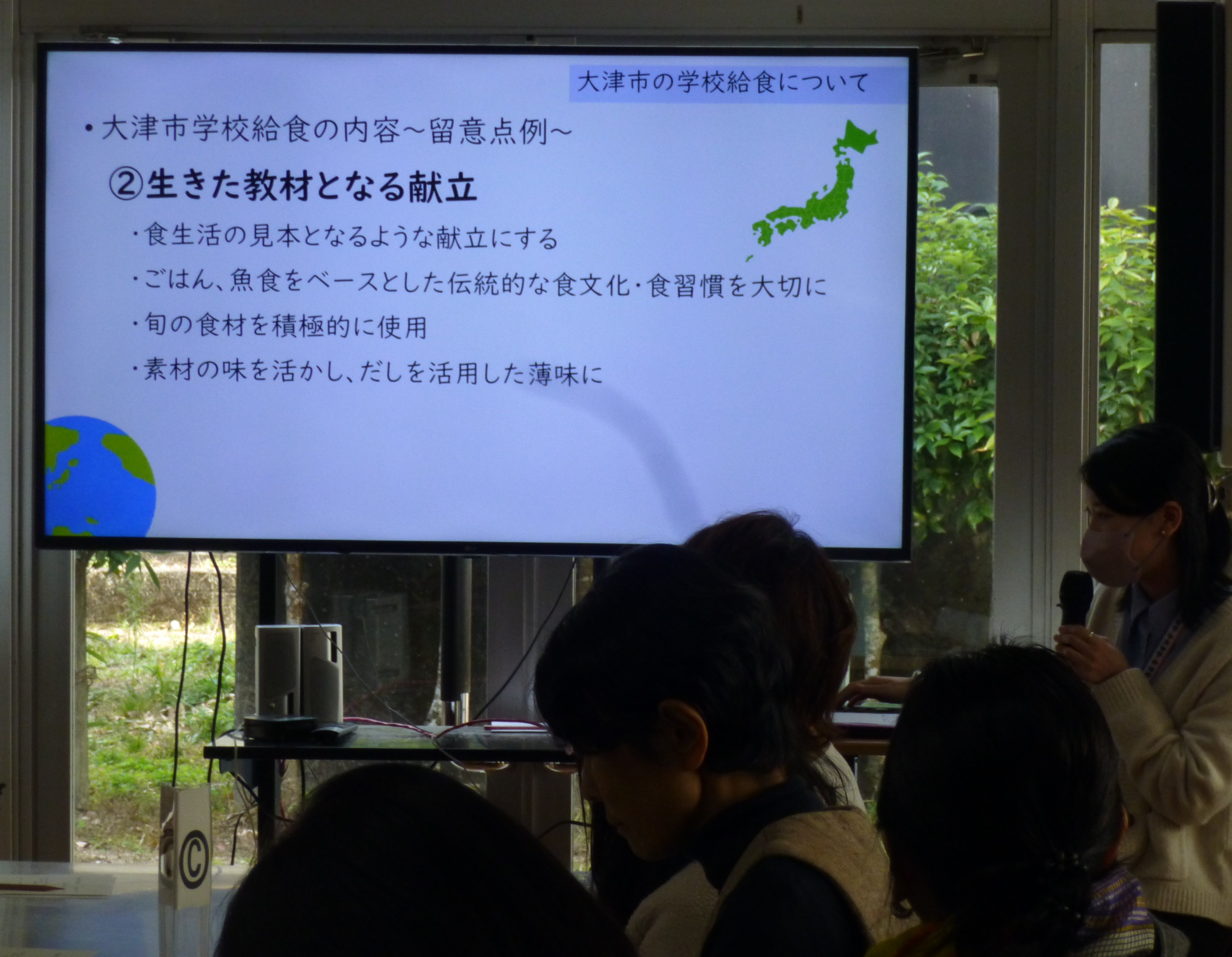 大津市の学校給食について

・大津市学校給食の内容～留意点例～

②生きた教材となる献立

・食生活の見本となるような献立にする

・ごはん、魚食をベースとした伝統的な食文化・食習慣を大切に

・旬の食材を積極的に使用

・素材の味を活かし、だしを活用した薄味に

C